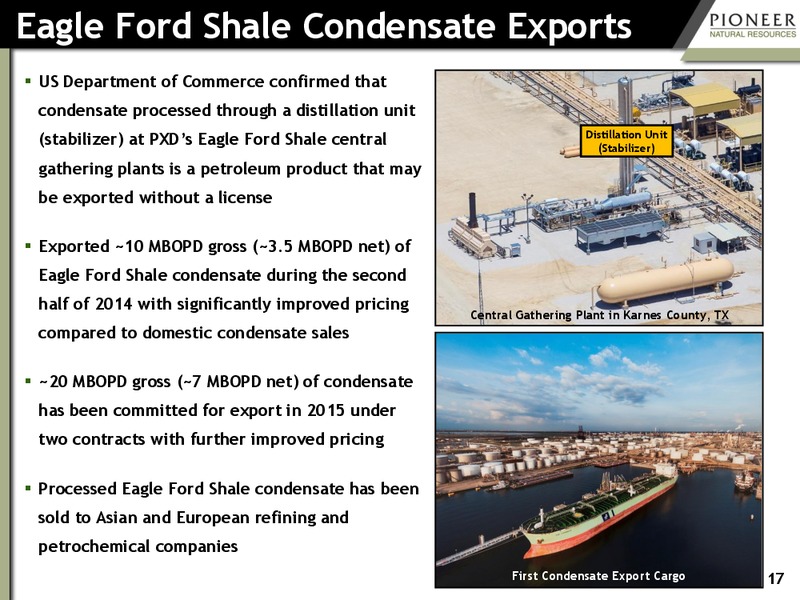 Eagle Ford Shale Condensate Exports

PIONEER
NATURAL RESOURCES

▪ US Department of Commerce confirmed that condensate processed through a distillation unit (stabilizer) at PXD's Eagle Ford Shale central gathering plants is a petroleum product that may be exported without a license

▪ Exported ~10 MBOPD gross (~3.5 MBOPD net) of Eagle Ford Shale condensate during the second half of 2014 with significantly improved pricing compared to domestic condensate sales

▪ ~20 MBOPD gross (~7 MBOPD net) of condensate has been committed for export in 2015 under two contracts with further improved pricing

▪ Processed Eagle Ford Shale condensate has been sold to Asian and European refining and petrochemical companies

Distillation Unit (Stabilizer)

Central Gathering Plant in Karnes County, TX

First Condensate Export Cargo

17